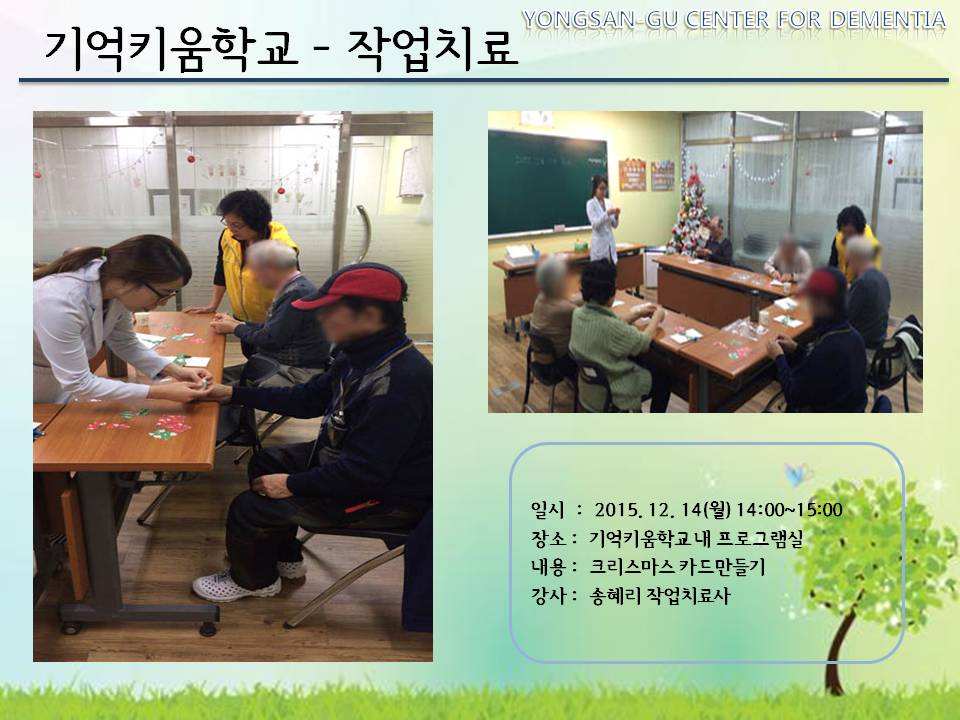 YONGSAN-GU CENTER FOR DEMENTIA

기억키움학교 - 작업치료

일시 : 2015. 12. 14(월) 14:00~15:00
장소 : 기억키움학교 내 프로그램실
내용 : 크리스마스 카드만들기
강사 : 송혜리 작업치료사